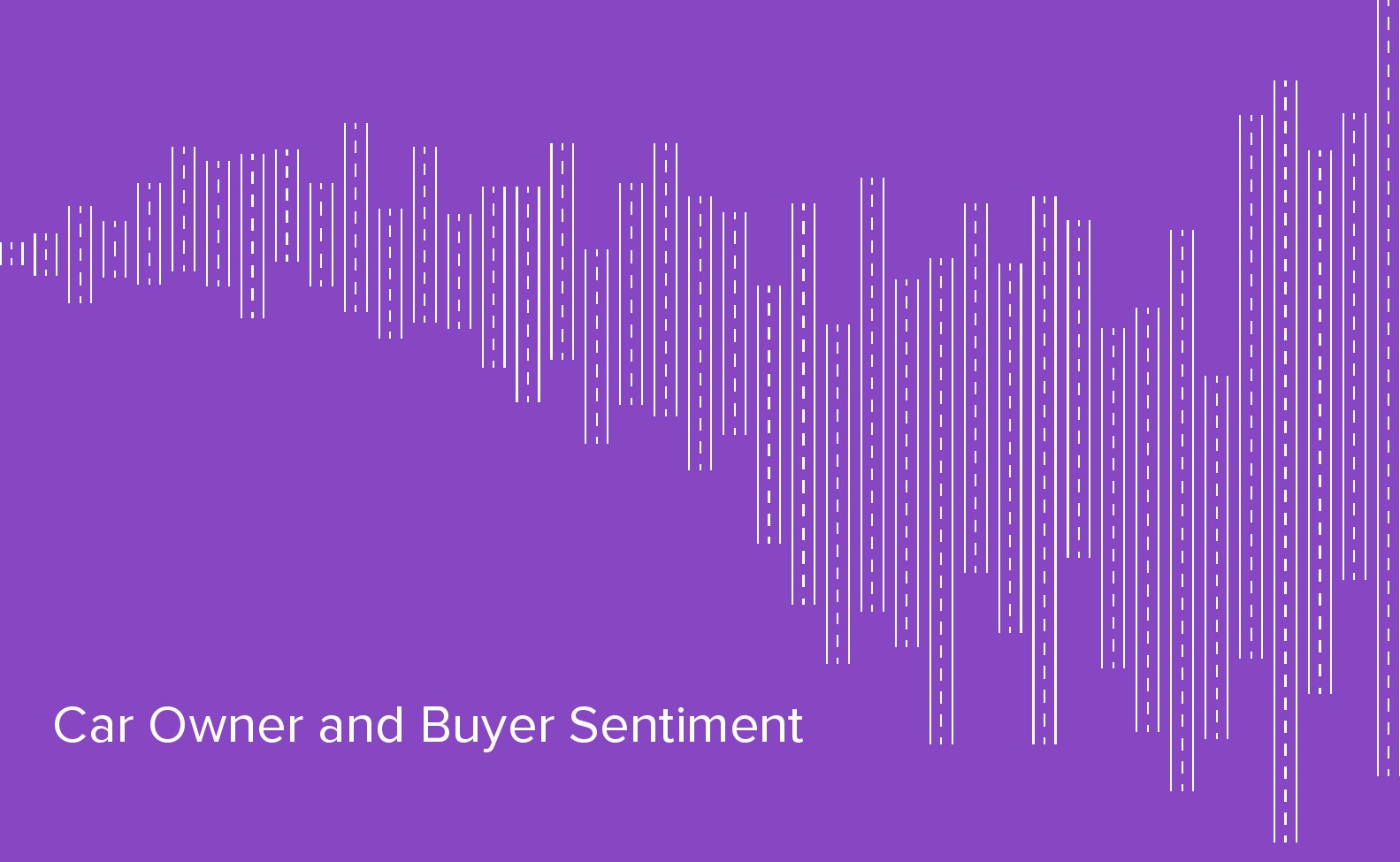 Car Owner and Buyer Sentiment